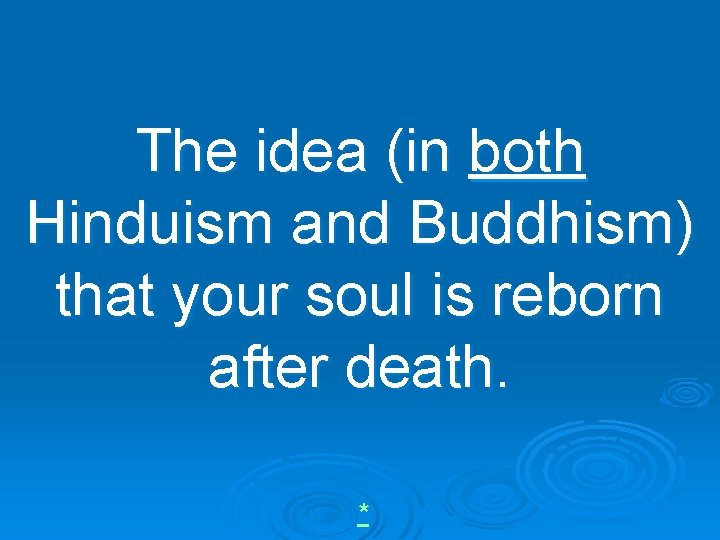 The idea (in both Hinduism and Buddhism) that your soul is reborn after death.

*